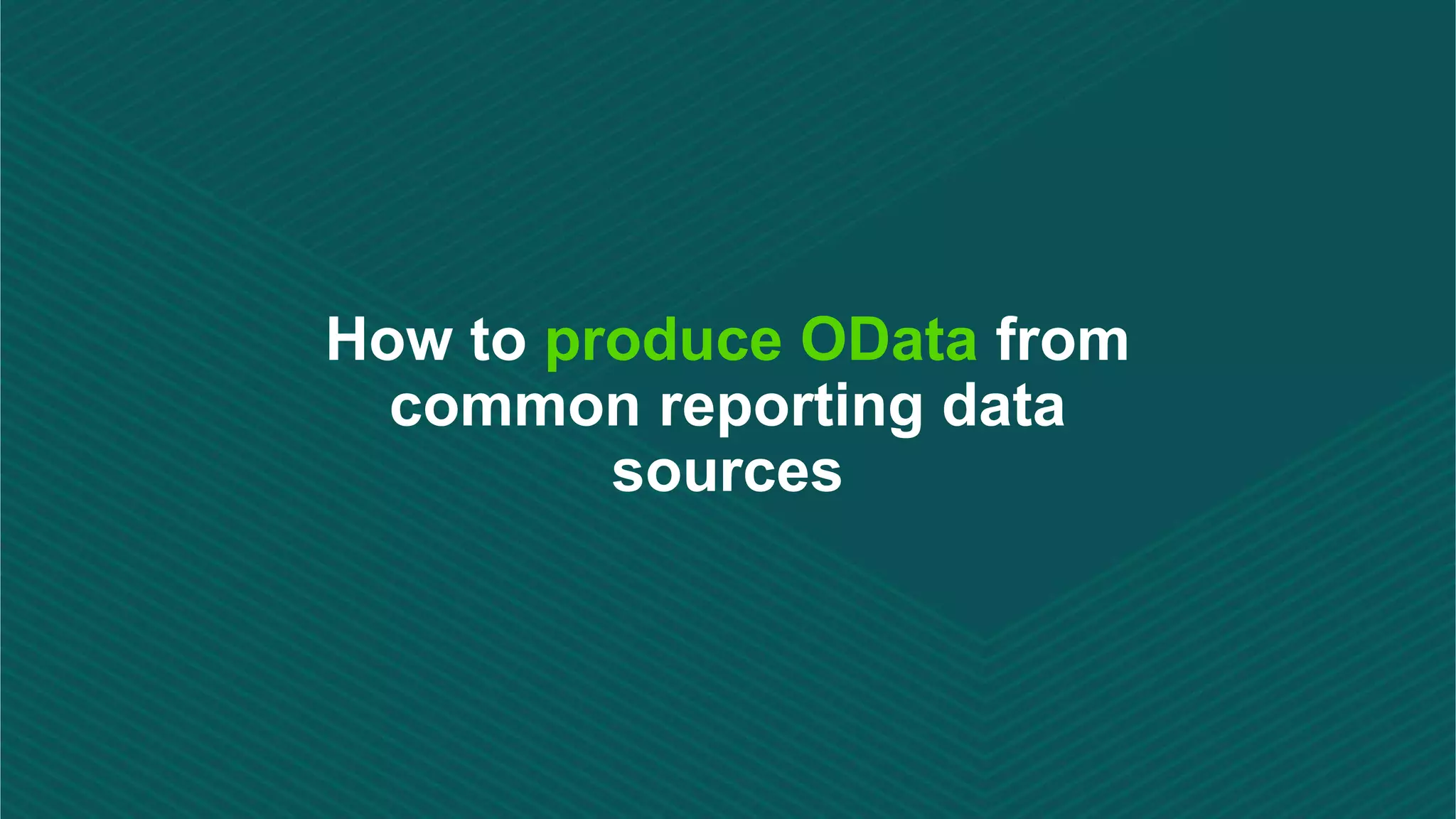 How to produce OData from common reporting data sources